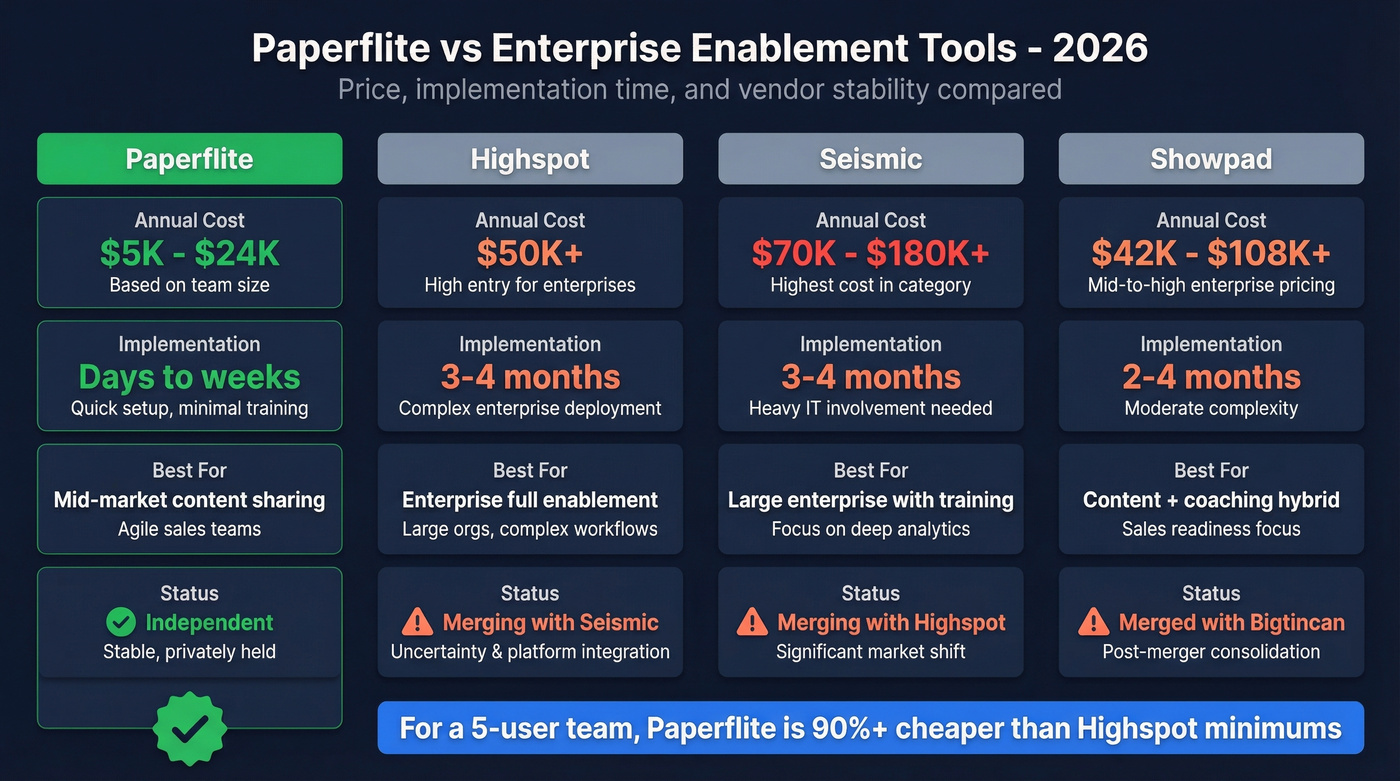 Paperflite vs Enterprise Enablement Tools - 2026

Price, implementation time, and vendor stability compared

Paperflite

Annual Cost
$5K - $24K
Based on team size

Implementation
Days to weeks
Quick setup, minimal training

Best For
Mid-market content sharing
Agile sales teams

Status
Independent
Stable, privately held

Highspot

Annual Cost
$50K+
High entry for enterprises

Implementation
3-4 months
Complex enterprise deployment

Best For
Enterprise full enablement
Large orgs, complex workflows

Status
Merging with Seismic
Uncertainty & platform integration

Seismic

Annual Cost
$70K - $180K+
Highest cost in category

Implementation
3-4 months
Heavy IT involvement needed

Best For
Large enterprise with training
Focus on deep analytics

Status
Merging with Highspot
Significant market shift

Showpad

Annual Cost
$42K - $108K+
Mid-to-high enterprise pricing

Implementation
2-4 months
Moderate complexity

Best For
Content + coaching hybrid
Sales readiness focus

Status
Merged with Bigtincan
Post-merger consolidation

For a 5-user team, Paperflite is 90%+ cheaper than Highspot minimums